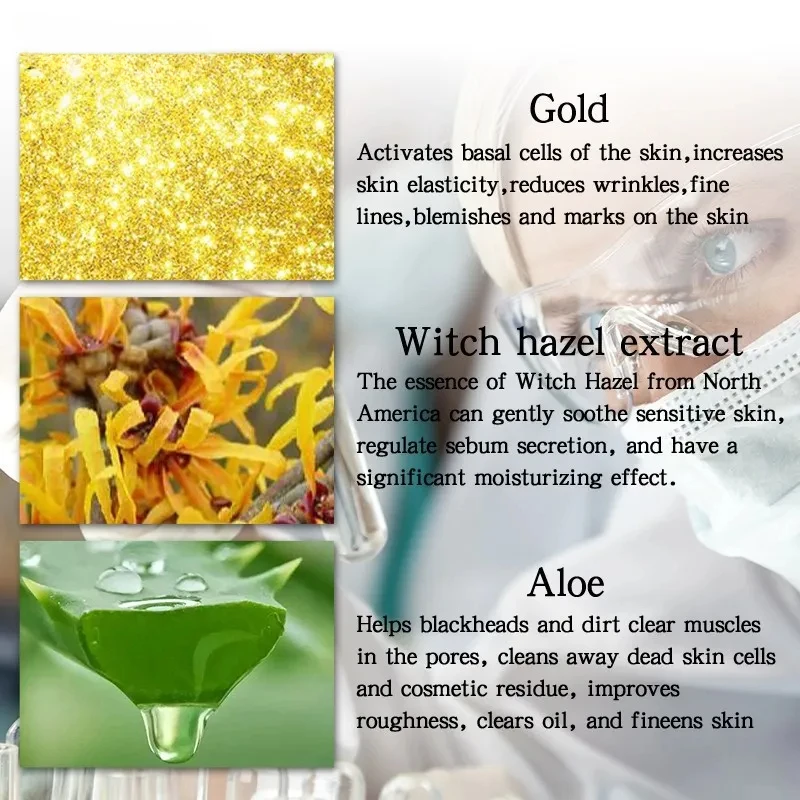 Gold
Activates basal cells of the skin,increases skin elasticity,reduces wrinkles,fine lines,blemishes and marks on the skin

Witch hazel extract
The essence of Witch Hazel from North America can gently soothe sensitive skin, regulate sebum secretion, and have a significant moisturizing effect.

Aloe
Helps blackheads and dirt clear muscles in the pores, cleans away dead skin cells and cosmetic residue, improves roughness, clears oil, and fineens skin